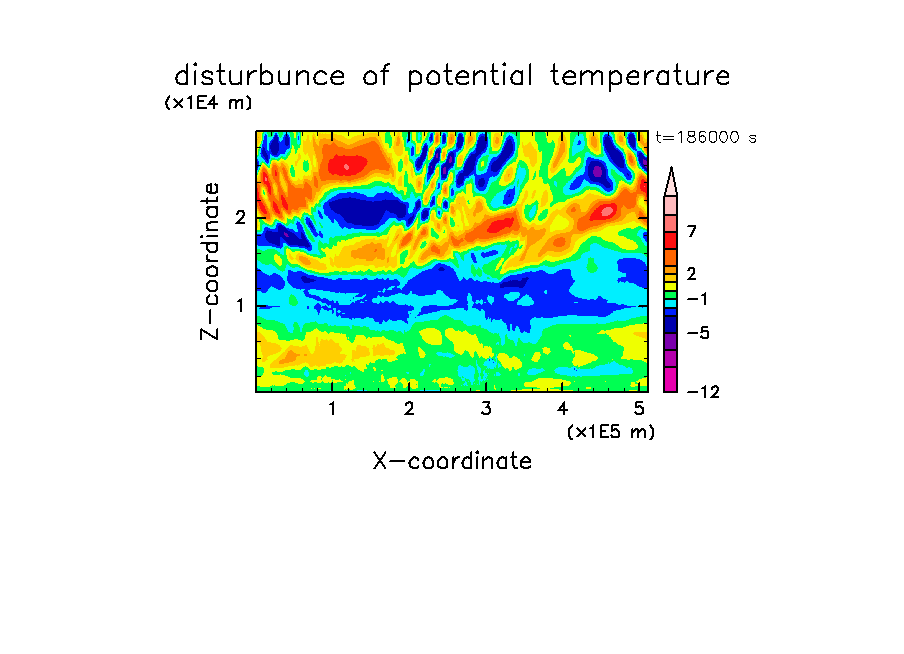 disturbunce of potential temperature

(x1E4 m)

t=186000 s

Z-coordinate

2

1

7

2

−1

−5

−12

1 2 3 4 5

(x1E5 m)

X-coordinate